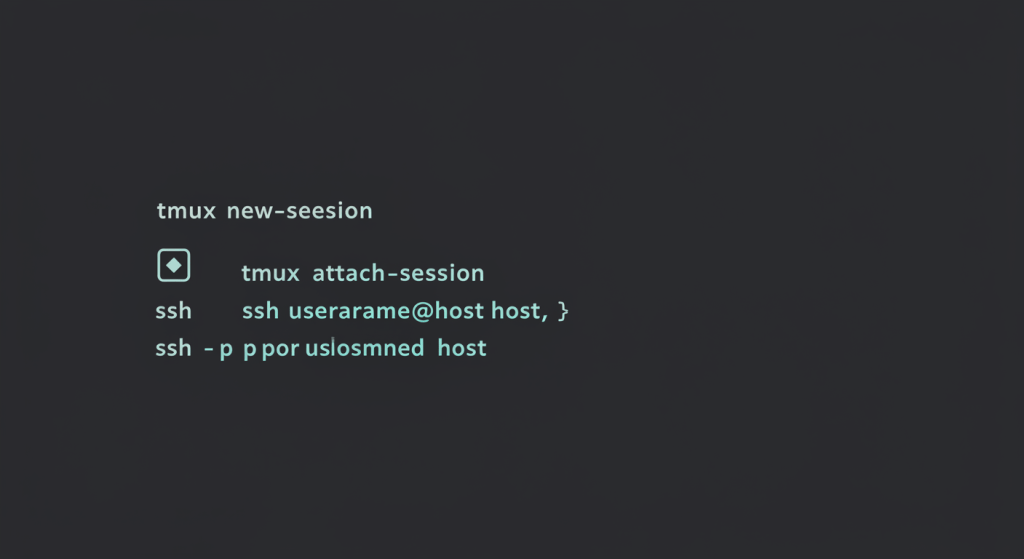 tmux new-seesion

tmux attach-session

ssh ssh userarame@host host, }

ssh - p p por uslosmned host